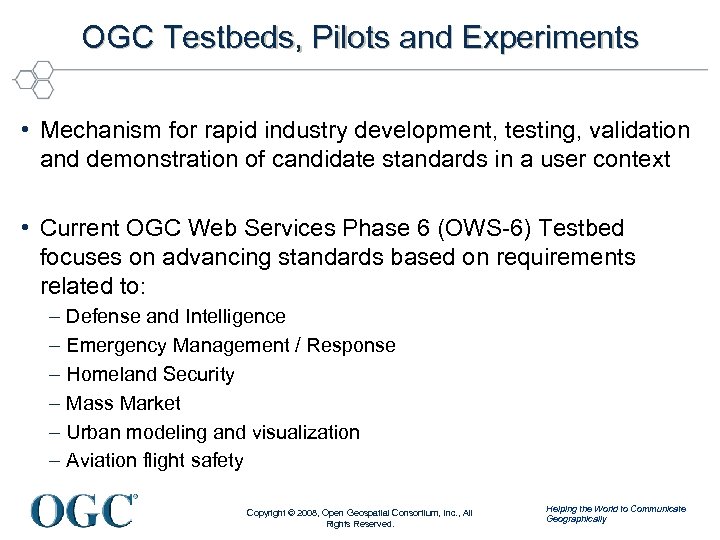 OGC Testbeds, Pilots and Experiments

• Mechanism for rapid industry development, testing, validation and demonstration of candidate standards in a user context

• Current OGC Web Services Phase 6 (OWS-6) Testbed focuses on advancing standards based on requirements related to:
– Defense and Intelligence
– Emergency Management / Response
– Homeland Security
– Mass Market
– Urban modeling and visualization
– Aviation flight safety

OGC®

Copyright © 2008, Open Geospatial Consortium, Inc., All Rights Reserved.

Helping the World to Communicate Geographically